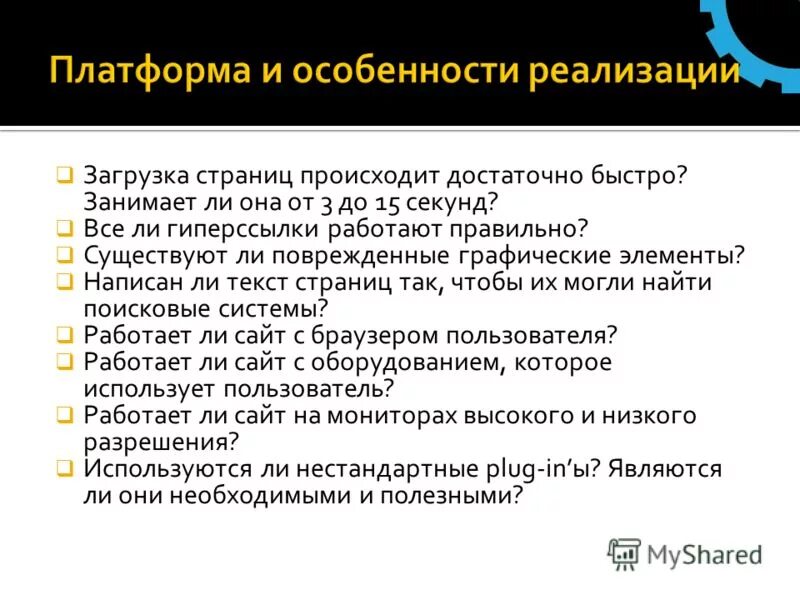 Платформа и особенности реализации

❑ Загрузка страниц происходит достаточно быстро? Занимает ли она от 3 до 15 секунд?
❑ Все ли гиперссылки работают правильно?
❑ Существуют ли поврежденные графические элементы?
❑ Написан ли текст страниц так, чтобы их могли найти поисковые системы?
❑ Работает ли сайт с браузером пользователя?
❑ Работает ли сайт с оборудованием, которое использует пользователь?
❑ Работает ли сайт на мониторах высокого и низкого разрешения?
❑ Используются ли нестандартные plug-in'ы? Являются ли они необходимыми и полезными?

MyShared